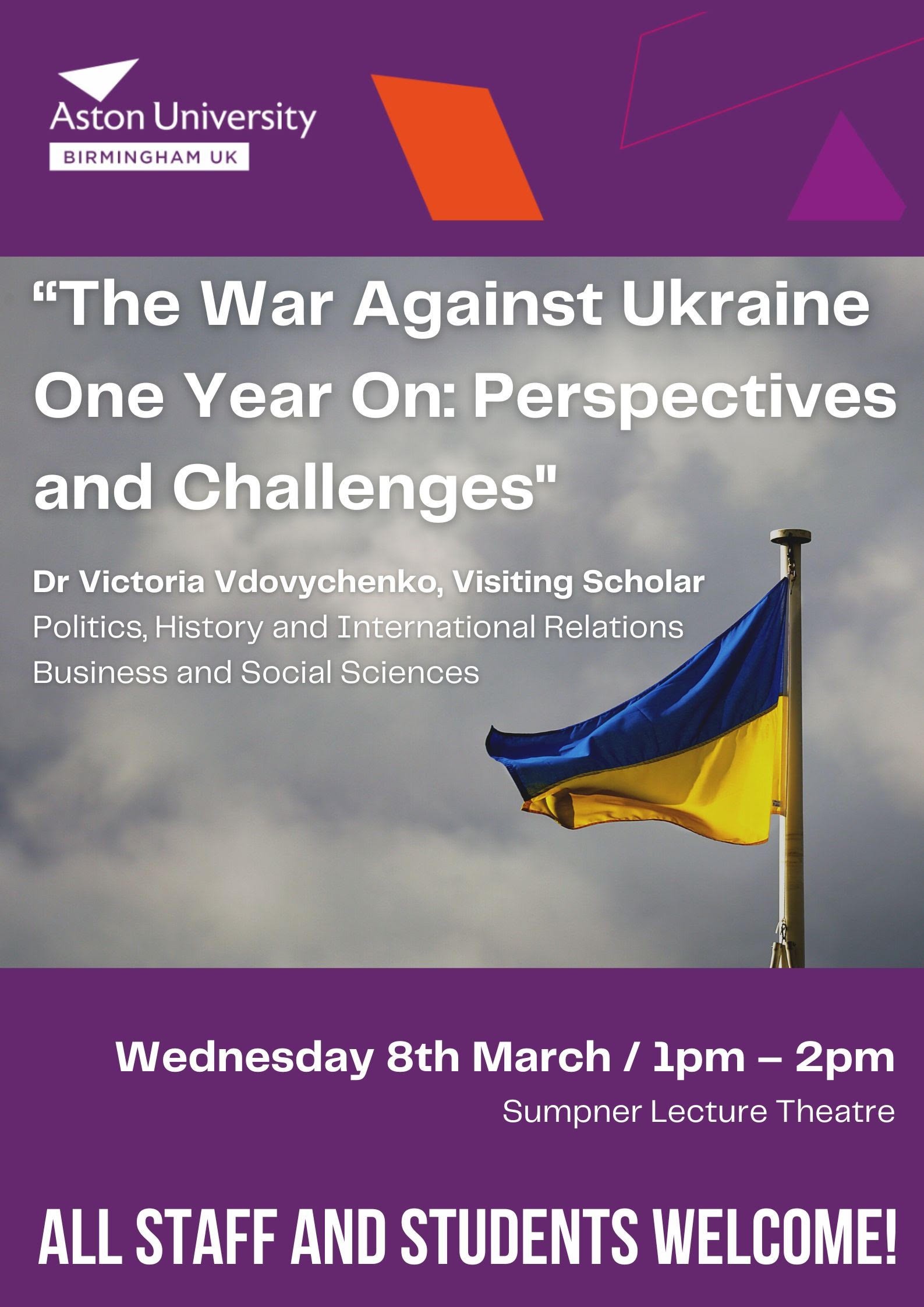 Aston University
BIRMINGHAM UK

“The War Against Ukraine One Year On: Perspectives and Challenges"

Dr Victoria Vdovychenko, Visiting Scholar
Politics, History and International Relations
Business and Social Sciences

Wednesday 8th March / 1pm – 2pm
Sumpner Lecture Theatre

ALL STAFF AND STUDENTS WELCOME!